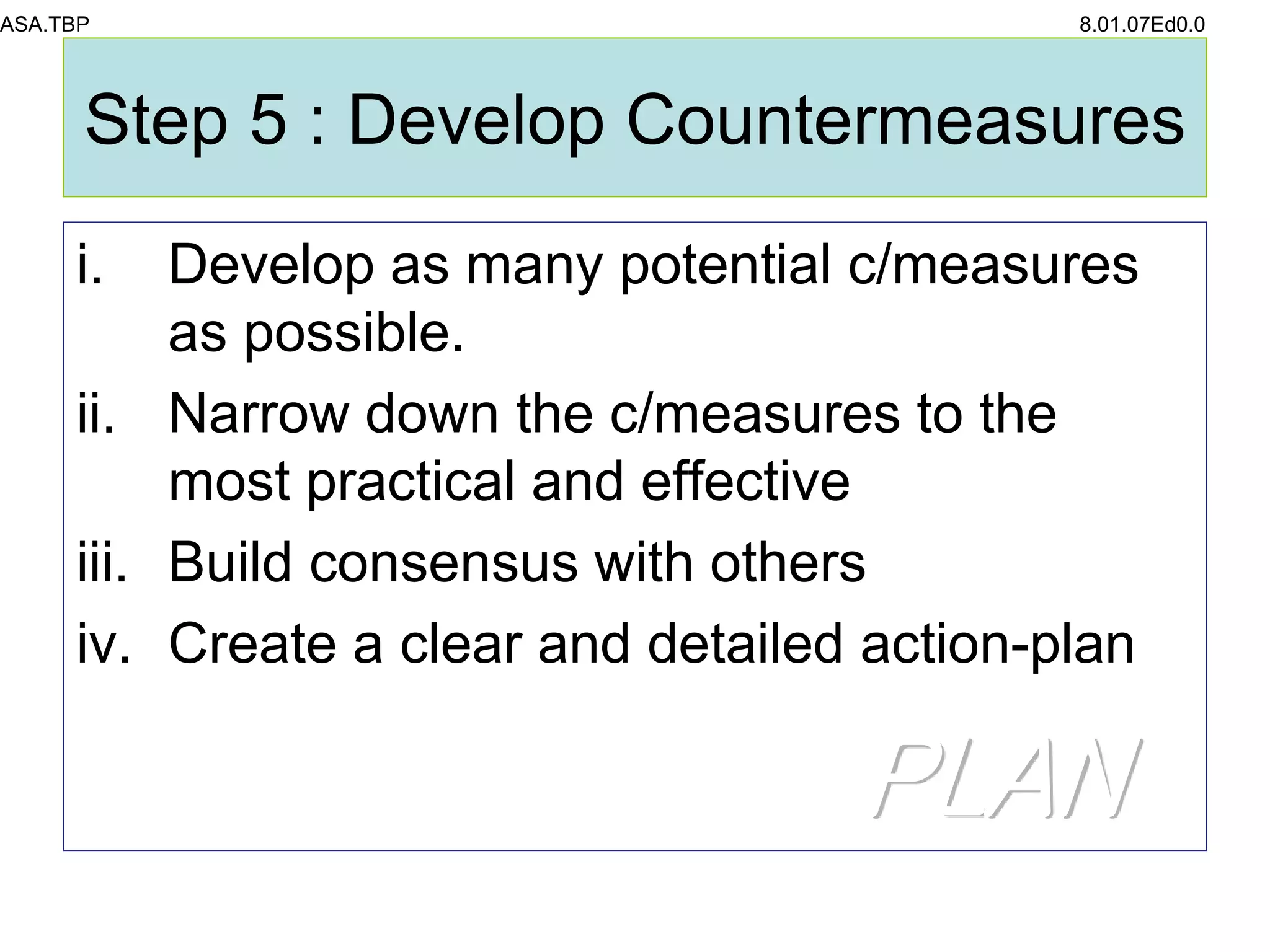 ASA.TBP

8.01.07Ed0.0

Step 5 : Develop Countermeasures

i. Develop as many potential c/measures as possible.

ii. Narrow down the c/measures to the most practical and effective

iii. Build consensus with others

iv. Create a clear and detailed action-plan

PLAN